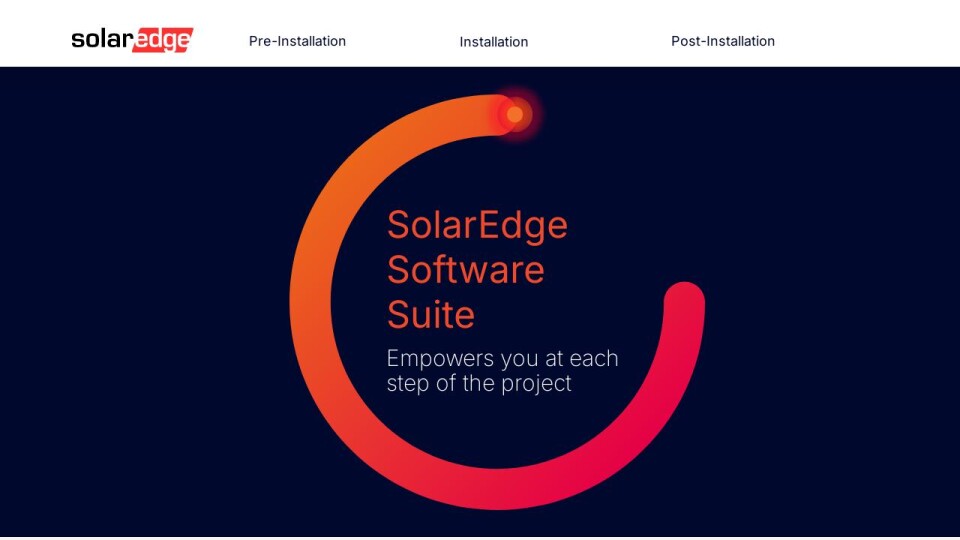 solaredge Pre-Installation Installation Post-Installation

SolarEdge Software Suite

Empowers you at each step of the project